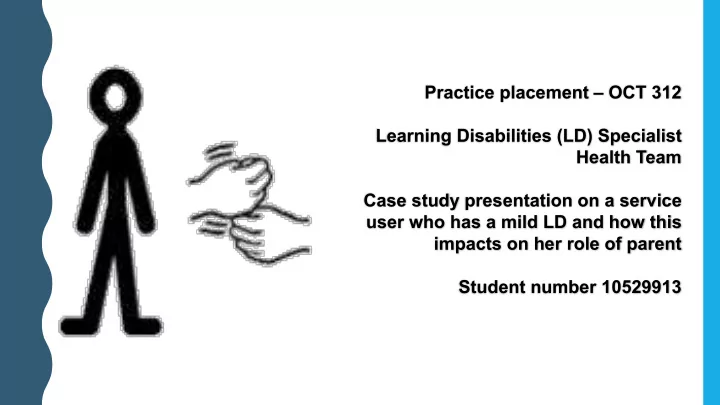 Practice placement – OCT 312

Learning Disabilities (LD) Specialist Health Team

Case study presentation on a service user who has a mild LD and how this impacts on her role of parent

Student number 10529913